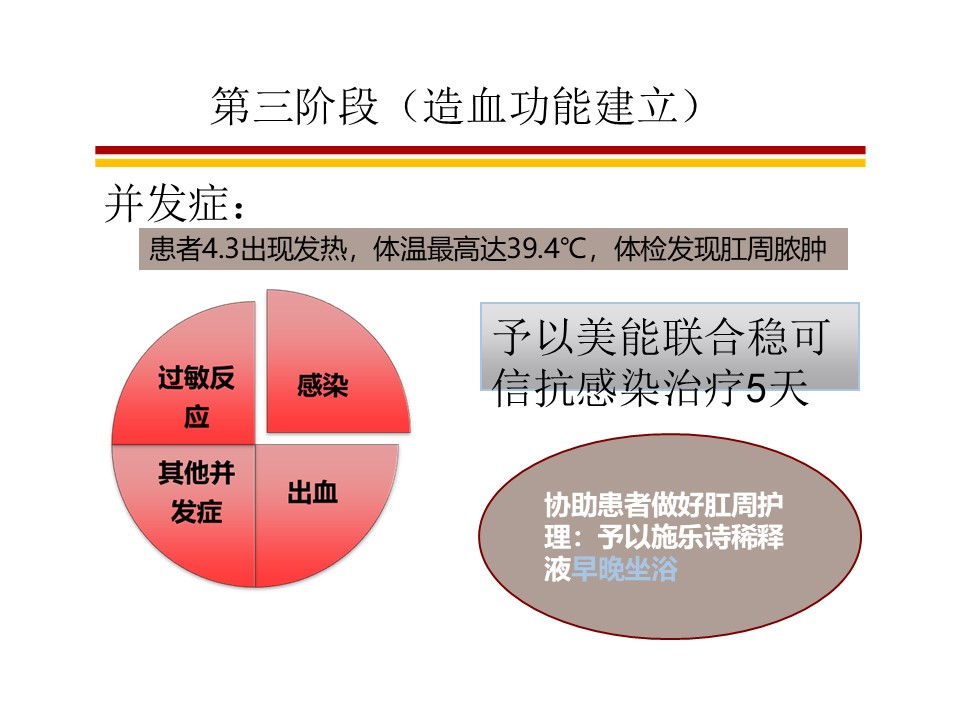 第三阶段（造血功能建立）

并发症：

患者4.3出现发热，体温最高达39.4℃，体检发现肛周脓肿

过敏反应

感染

其他并发症

出血

予以美能联合稳可信抗感染治疗5天

协助患者做好肛周护理：予以施乐诗稀释液早晚坐浴